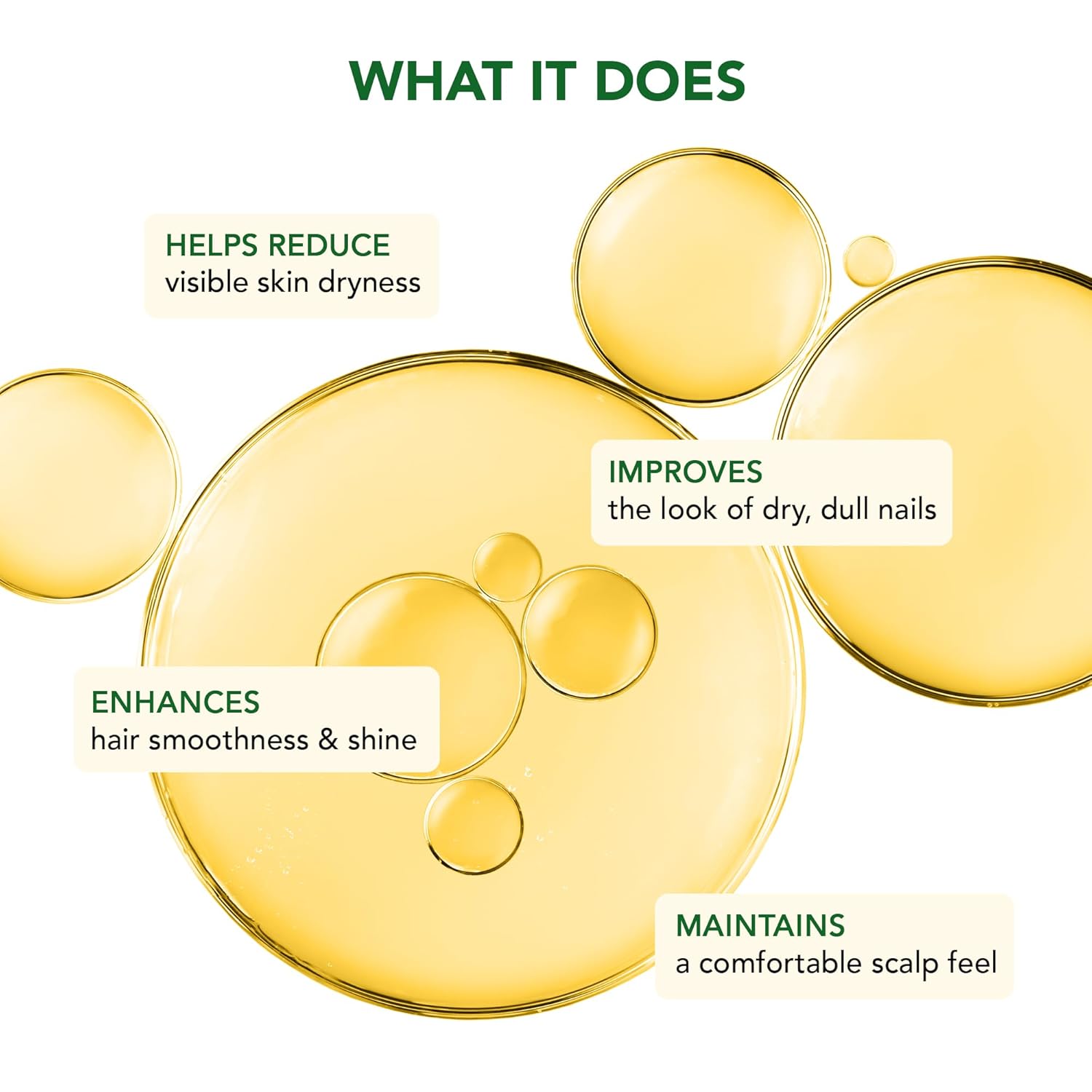 WHAT IT DOES

HELPS REDUCE
visible skin dryness

IMPROVES
the look of dry, dull nails

ENHANCES
hair smoothness & shine

MAINTAINS
a comfortable scalp feel